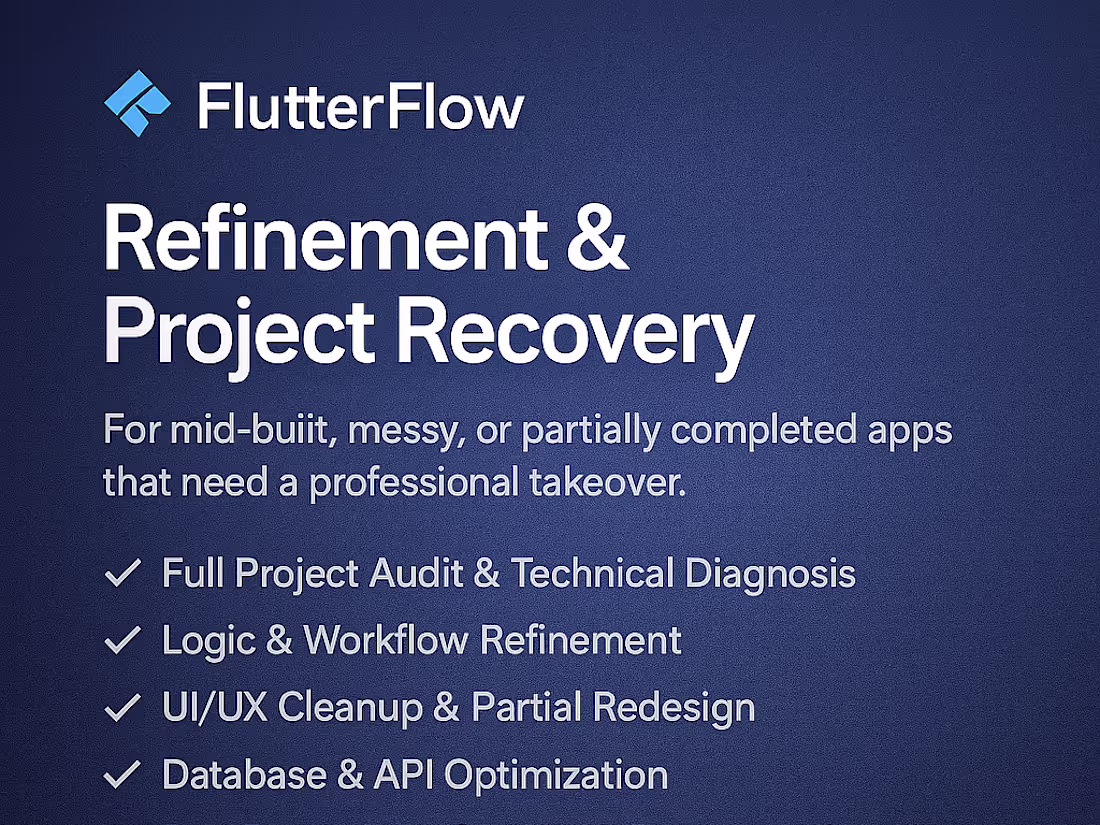 FlutterFlow

Refinement & Project Recovery

For mid-buiit, messy, or partially completed apps that need a professional takeover.

✓ Full Project Audit & Technical Diagnosis
✓ Logic & Workflow Refinement
✓ UI/UX Cleanup & Partial Redesign
✓ Database & API Optimization